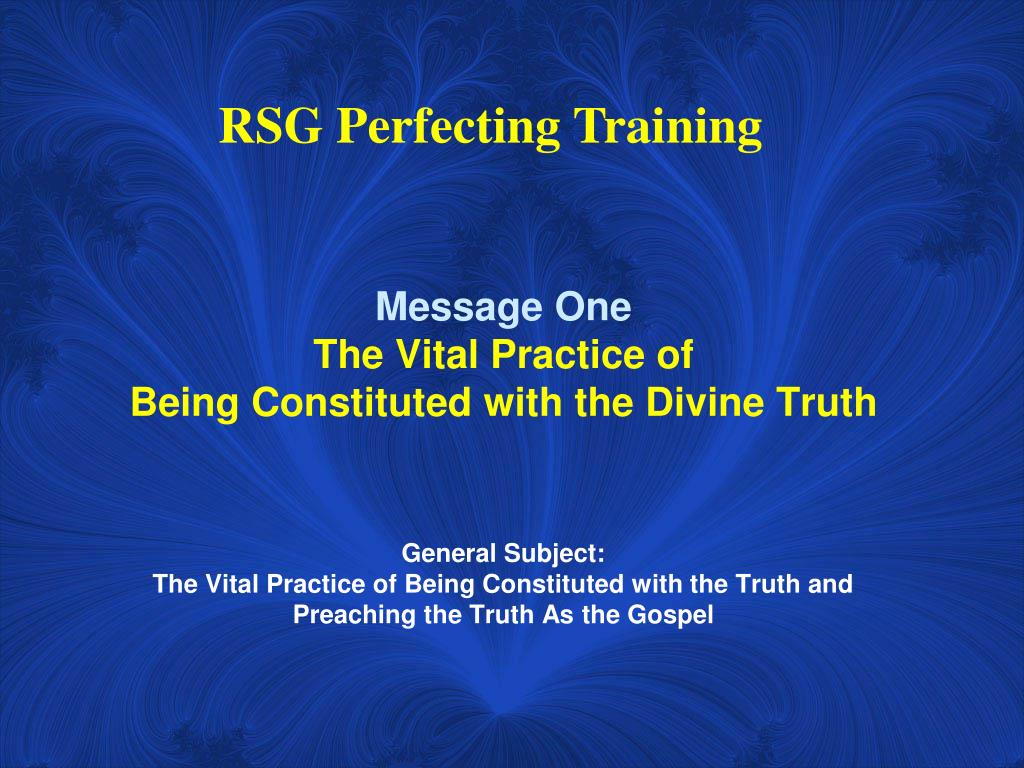 RSG Perfecting Training

Message One
The Vital Practice of
Being Constituted with the Divine Truth

General Subject:
The Vital Practice of Being Constituted with the Truth and Preaching the Truth As the Gospel